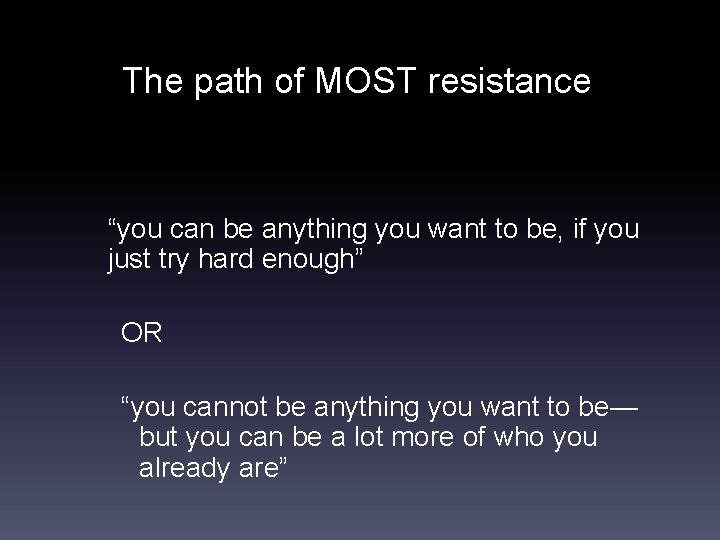 The path of MOST resistance

“you can be anything you want to be, if you just try hard enough”

OR

“you cannot be anything you want to be—but you can be a lot more of who you already are”